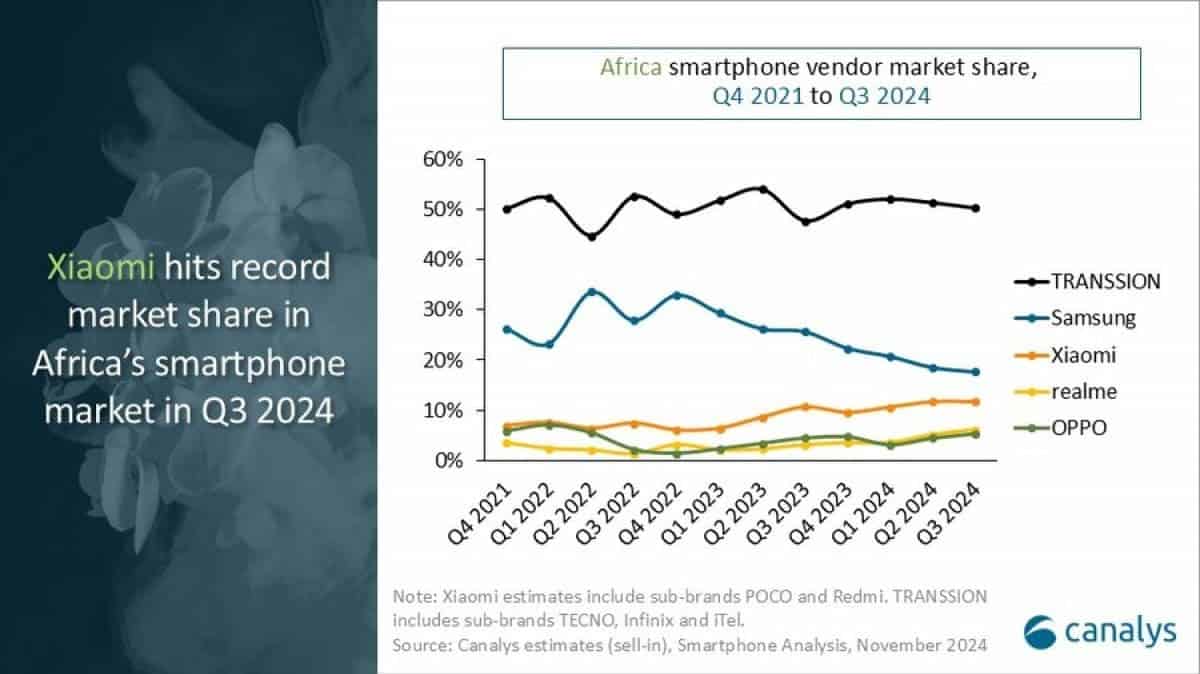 Xiaomi hits record market share in Africa's smartphone market in Q3 2024

Africa smartphone vendor market share, Q4 2021 to Q3 2024

60%
50%
40%
30%
20%
10%
0%

Q4 2021
Q1 2022
Q2 2022
Q3 2022
Q4 2022
Q1 2023
Q2 2023
Q3 2023
Q4 2023
Q1 2024
Q2 2024
Q3 2024

TRANSSION
Samsung
Xiaomi
realme
OPPO

Note: Xiaomi estimates include sub-brands POCO and Redmi. TRANSSION includes sub-brands TECNO, Infinix and iTel.
Source: Canalys estimates (sell-in), Smartphone Analysis, November 2024

canalys